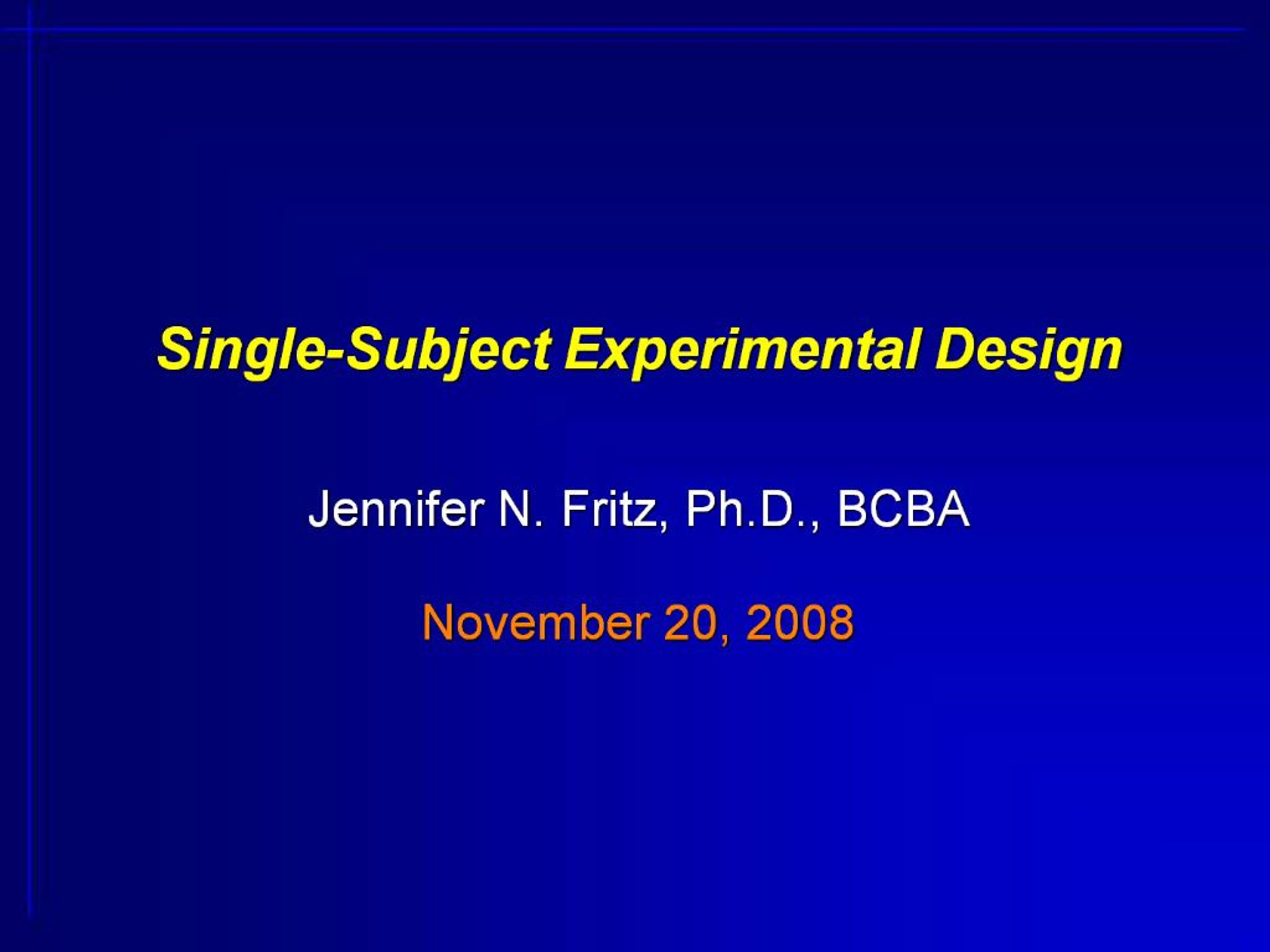 Single-Subject Experimental Design

Jennifer N. Fritz, Ph.D., BCBA

November 20, 2008